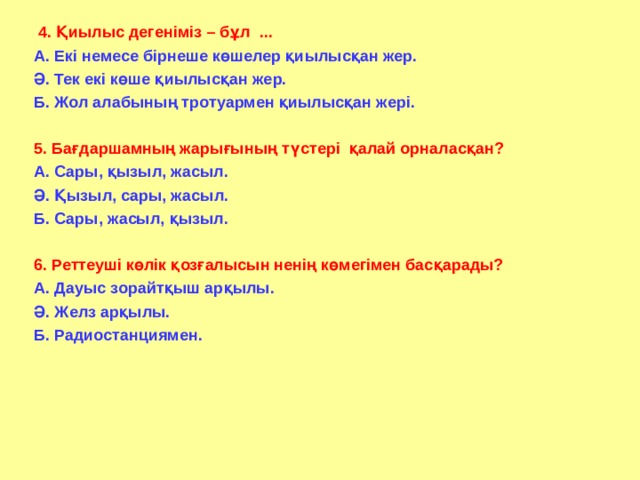 4. Қиылыс дегеніміз – бұл ...
А. Екі немесе бірнеше көшелер қиылысқан жер.
Ә. Тек екі көше қиылысқан жер.
Б. Жол алабының тротуармен қиылысқан жері.

5. Бағдаршамның жарығының түстері қалай орналасқан?
А. Сары, қызыл, жасыл.
Ә. Қызыл, сары, жасыл.
Б. Сары, жасыл, қызыл.

6. Реттеуші көлік қозғалысын ненің көмегімен басқарады?
А. Дауыс зорайтқыш арқылы.
Ә. Желз арқылы.
Б. Радиостанциямен.